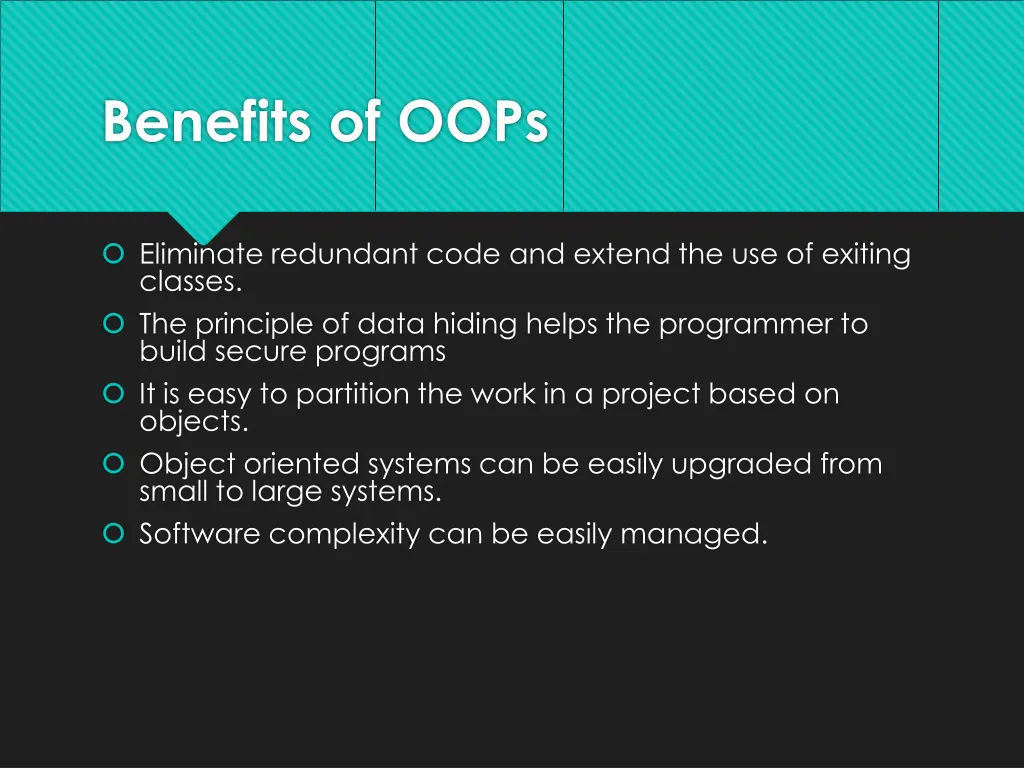 Benefits of OOPs

Eliminate redundant code and extend the use of exiting classes.
The principle of data hiding helps the programmer to build secure programs
It is easy to partition the work in a project based on objects.
Object oriented systems can be easily upgraded from small to large systems.
Software complexity can be easily managed.